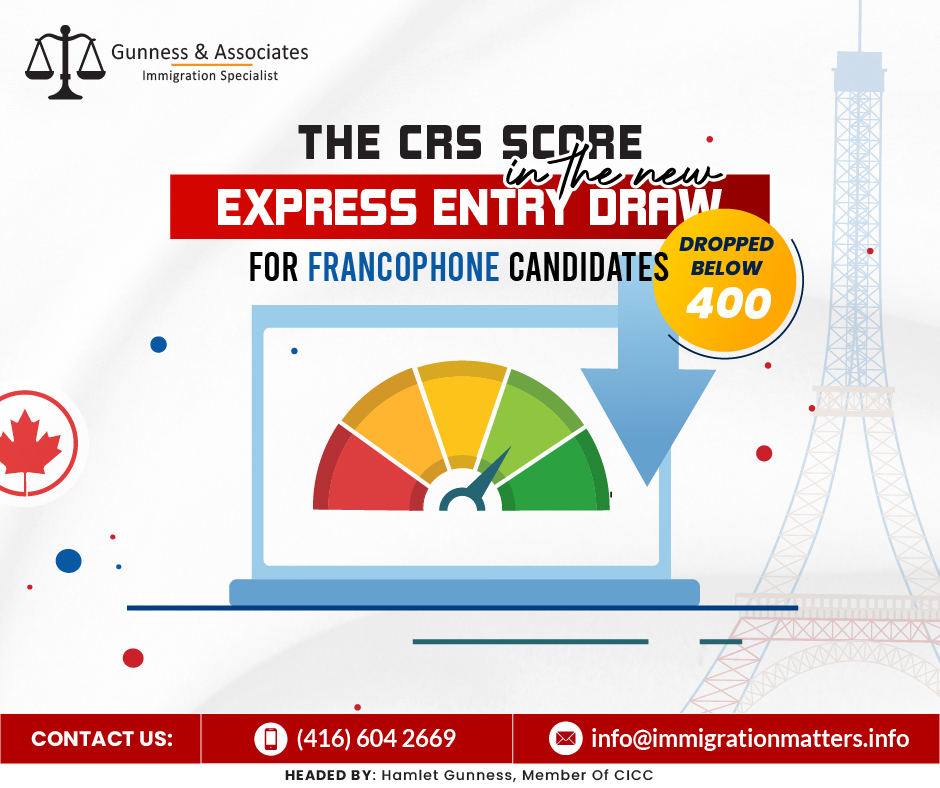 Gunness & Associates
Immigration Specialist

THE CRS SCORE
in the new
EXPRESS ENTRY DRAW
FOR FRANCOPHONE CANDIDATES

DROPPED BELOW 400

CONTACT US: (416) 604 2669 info@immigrationmatters.info

HEADED BY: Hamlet Gunness, Member Of CICC